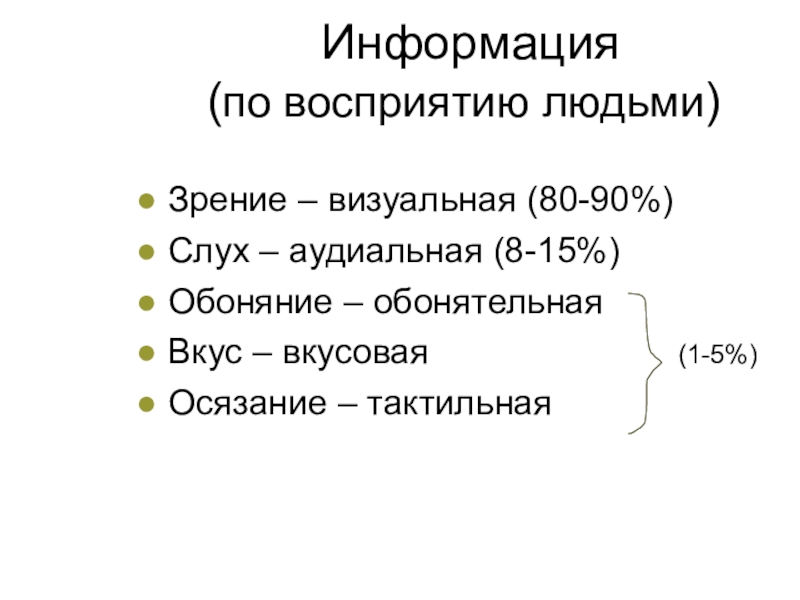 Информация
(по восприятию людьми)

- Зрение – визуальная (80-90%)
- Слух – аудиальная (8-15%)
- Обоняние – обонятельная
- Вкус – вкусовая
- Осязание – тактильная

(1-5%)